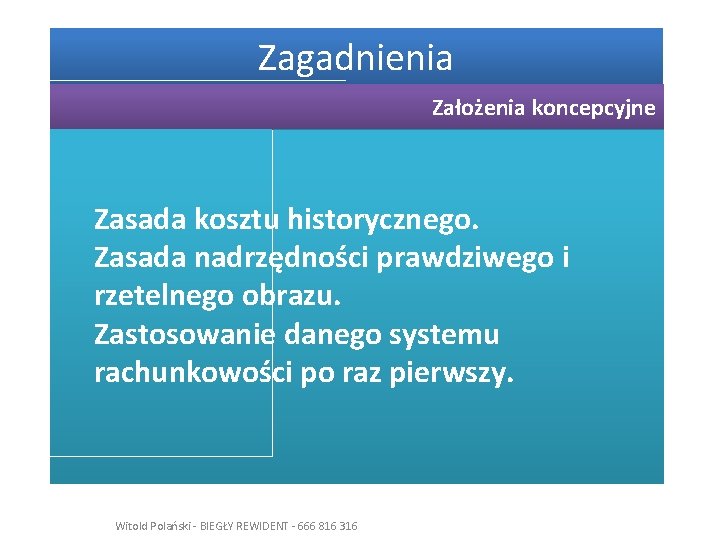 Zagadnienia

Założenia koncepcyjne

Zasada kosztu historycznego.
Zasada nadrzędności prawdziwego i rzetelnego obrazu.
Zastosowanie danego systemu rachunkowości po raz pierwszy.

Witold Polański - BIEGŁY REWIDENT - 666 816 316